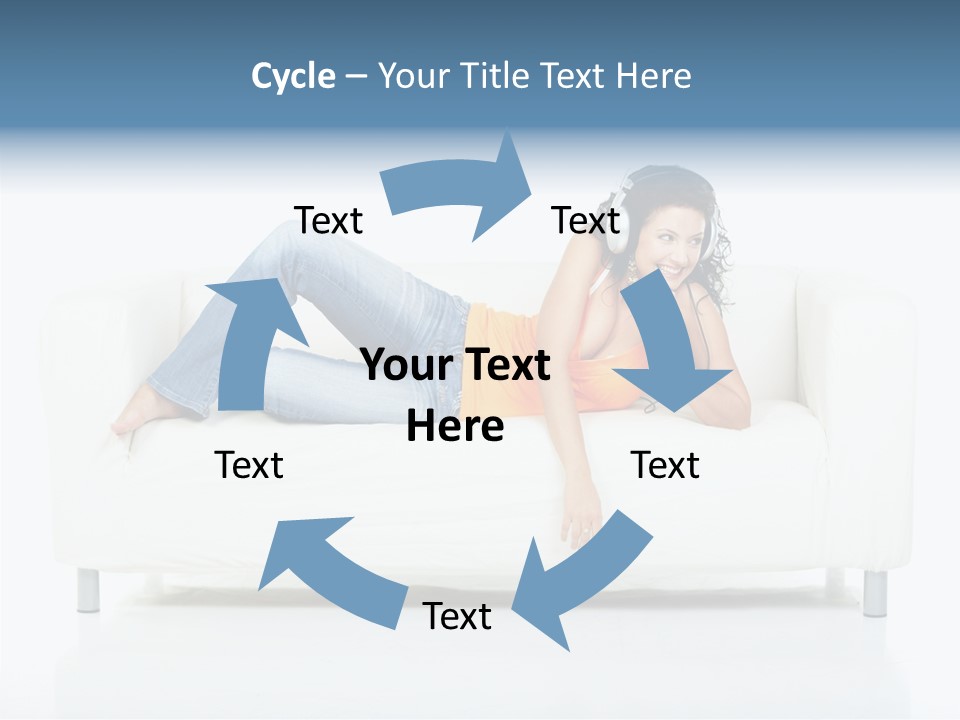 Cycle – Your Title Text Here

Text

Text

Your Text Here

Text

Text

Text